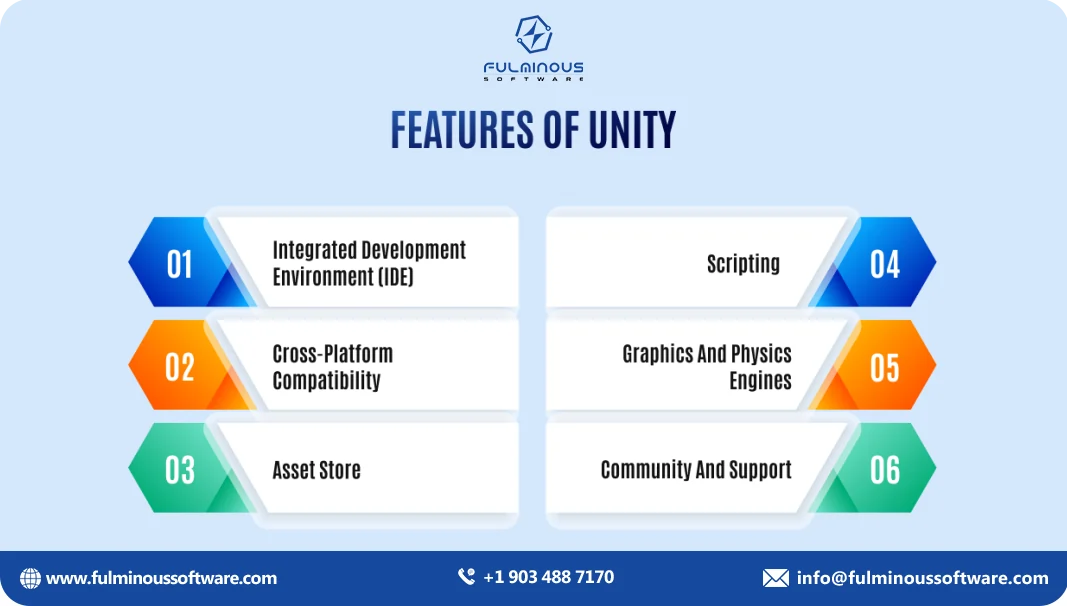 FULMINOUS
SOFTWARE

FEATURES OF UNITY

01 Integrated Development Environment (IDE)

02 Cross-Platform Compatibility

03 Asset Store

Scripting 04

Graphics And Physics Engines 05

Community And Support 06

www.fulminoussoftware.com

+1 903 488 7170

info@fulminoussoftware.com